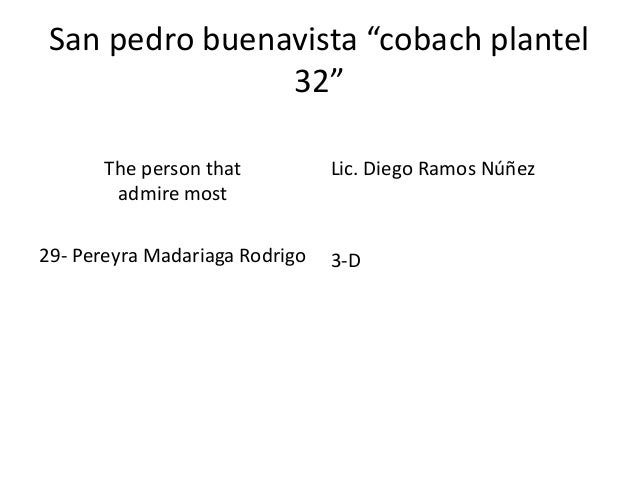 San pedro buenavista “cobach plantel 32”

The person that admire most

29- Pereyra Madariaga Rodrigo

Lic. Diego Ramos Núñez

3-D